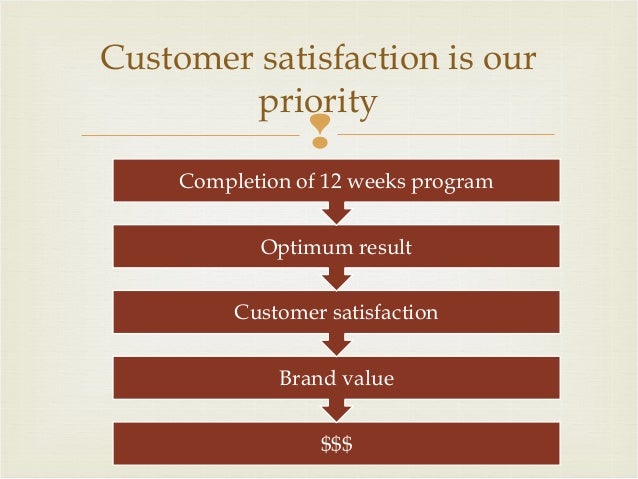 Customer satisfaction is our priority

Completion of 12 weeks program

Optimum result

Customer satisfaction

Brand value

\$\$\$